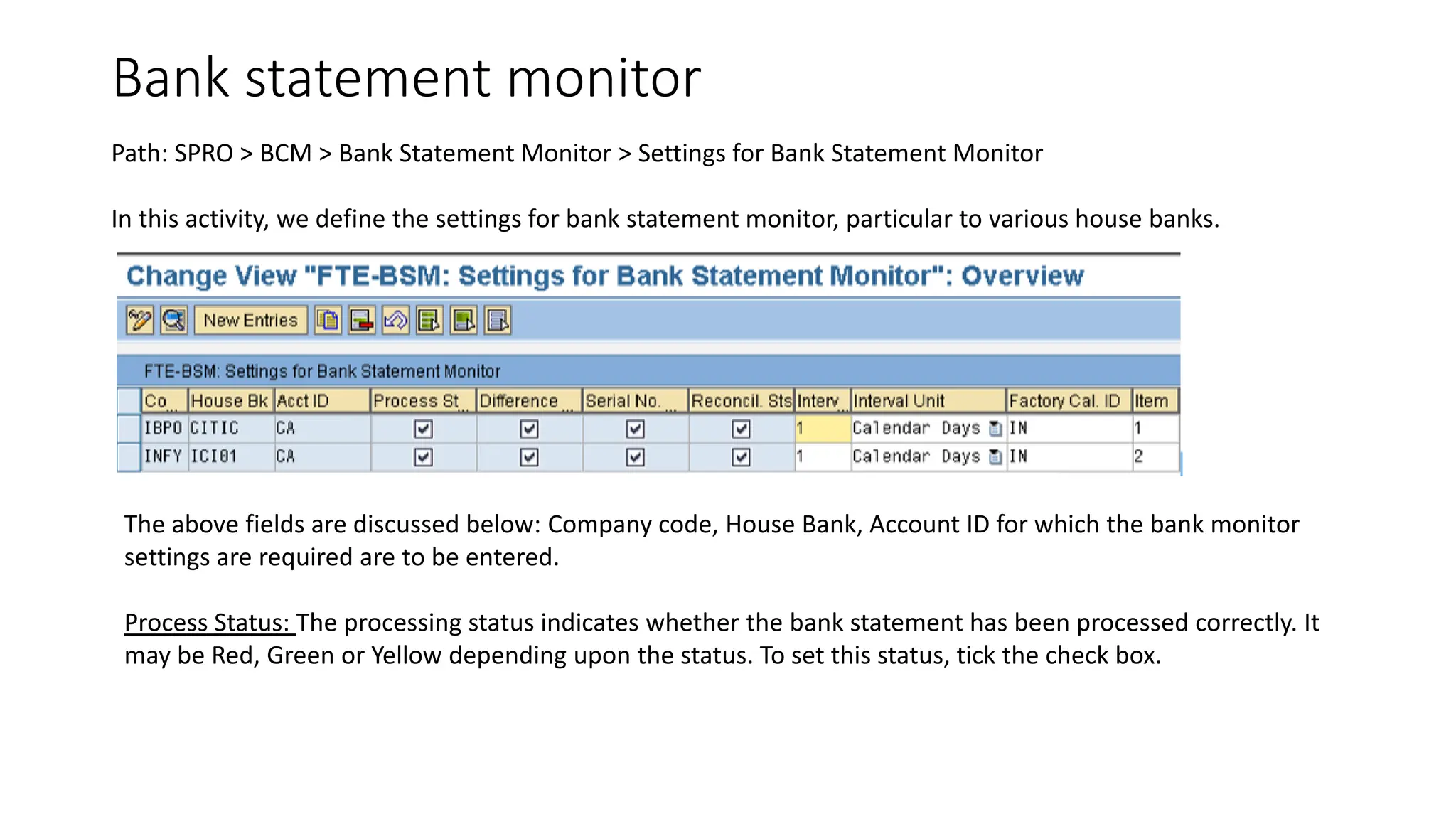 Bank statement monitor

Path: SPRO > BCM > Bank Statement Monitor > Settings for Bank Statement Monitor

In this activity, we define the settings for bank statement monitor, particular to various house banks.

Change View "FTE-BSM: Settings for Bank Statement Monitor": Overview

New Entries

FTE-BSM: Settings for Bank Statement Monitor

| Co... | House Bk | Acct ID | Process St... | Difference ... | Serial No. ... | Reconcil. Sts | Interv... | Interval Unit | Factory Cal. ID | Item |
|---|---|---|---|---|---|---|---|---|---|---|
| IBPO | CITIC | CA | ☑ | ☑ | ☑ | ☑ | 1 | Calendar Days | IN | 1 |
| INFY | ICI01 | CA | ☑ | ☑ | ☑ | ☑ | 1 | Calendar Days | IN | 2 |

The above fields are discussed below: Company code, House Bank, Account ID for which the bank monitor settings are required are to be entered.

Process Status: The processing status indicates whether the bank statement has been processed correctly. It may be Red, Green or Yellow depending upon the status. To set this status, tick the check box.